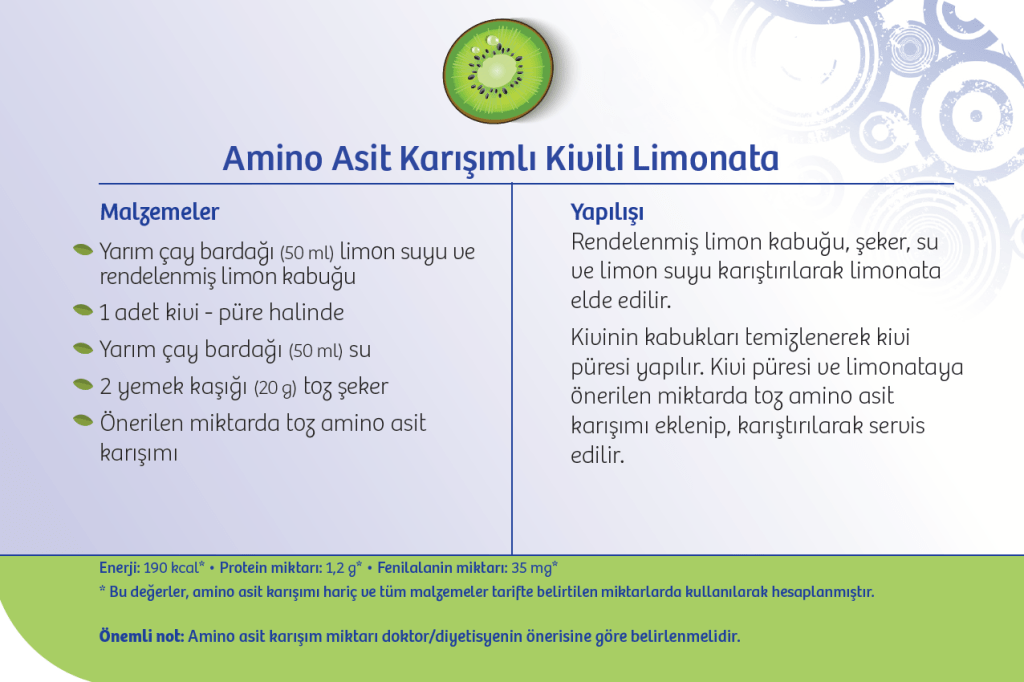 Amino Asit Karışımlı Kivili Limonata

Malzemeler

Yarım çay bardağı (50 ml) limon suyu ve rendelenmiş limon kabuğu

1 adet kivi - püre halinde

Yarım çay bardağı (50 ml) su

2 yemek kaşığı (20 g) toz şeker

Önerilen miktarda toz amino asit karışımı

Yapılışı

Rendelenmiş limon kabuğu, şeker, su ve limon suyu karıştırılarak limonata elde edilir.

Kivinin kabukları temizlenerek kivi püresi yapılır. Kivi püresi ve limonataya önerilen miktarda toz amino asit karışımı eklenip, karıştırılarak servis edilir.

Enerji: 190 kcal* • Protein miktarı: 1,2 g* • Fenilalanin miktarı: 35 mg*
* Bu değerler, amino asit karışımı hariç ve tüm malzemeler tarifte belirtilen miktarlarda kullanılarak hesaplanmıştır.

Önemli not: Amino asit karışım miktarı doktor/diyetisyenin önerisine göre belirlenmelidir.